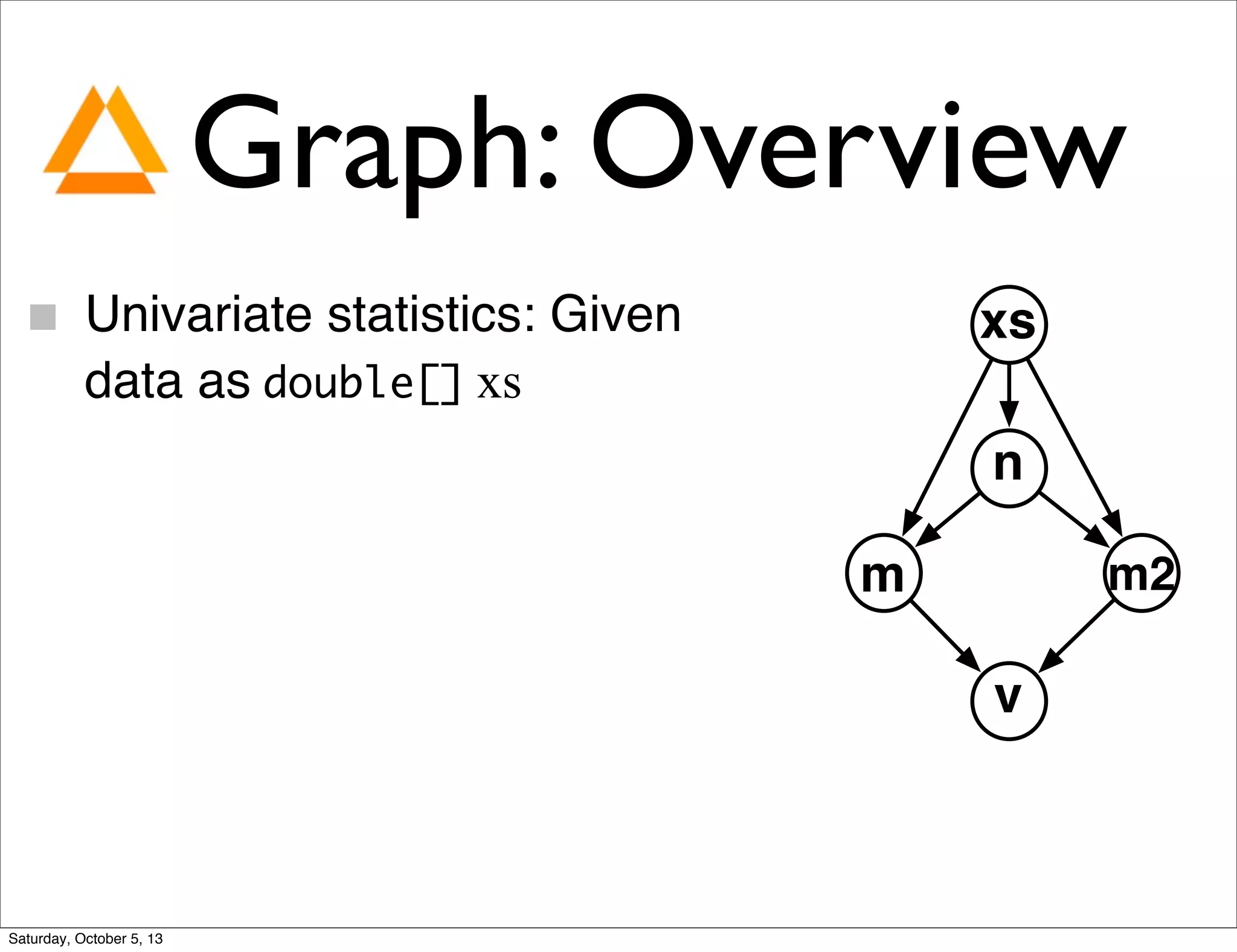 Graph: Overview

Univariate statistics: Given data as double[] xs

xs

n

m

m2

v

Saturday, October 5, 13